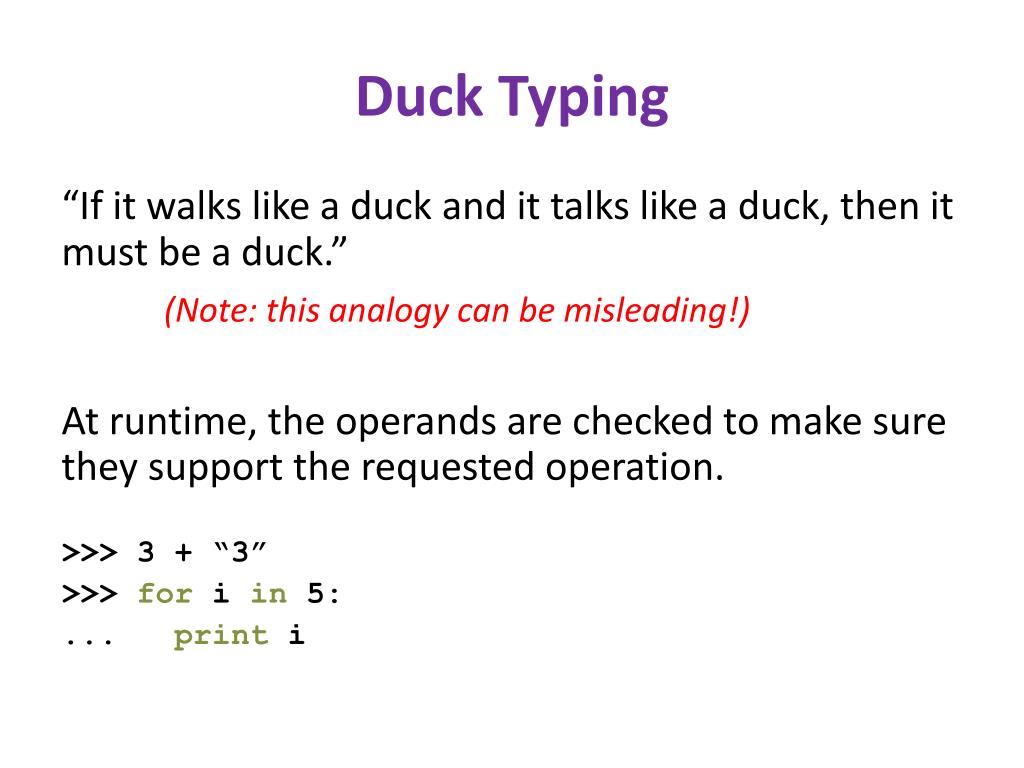 Duck Typing

“If it walks like a duck and it talks like a duck, then it must be a duck.”

(Note: this analogy can be misleading!)

At runtime, the operands are checked to make sure they support the requested operation.

>>> 3 + “3”
>>> for i in 5:
...   print i